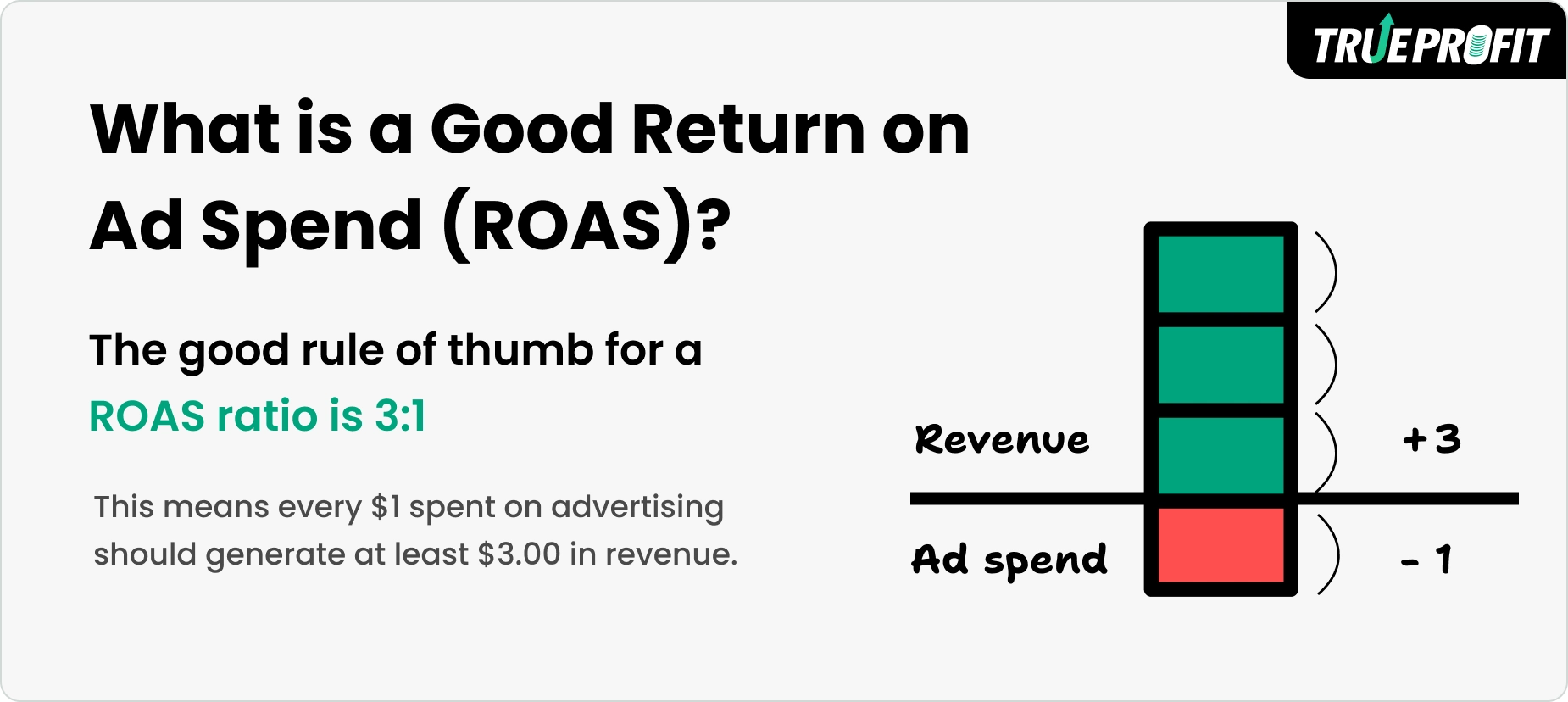 TRUEPROFIT

What is a Good Return on Ad Spend (ROAS)?

The good rule of thumb for a ROAS ratio is 3:1

This means every $1 spent on advertising should generate at least $3.00 in revenue.

Revenue

+3

Ad spend

- 1